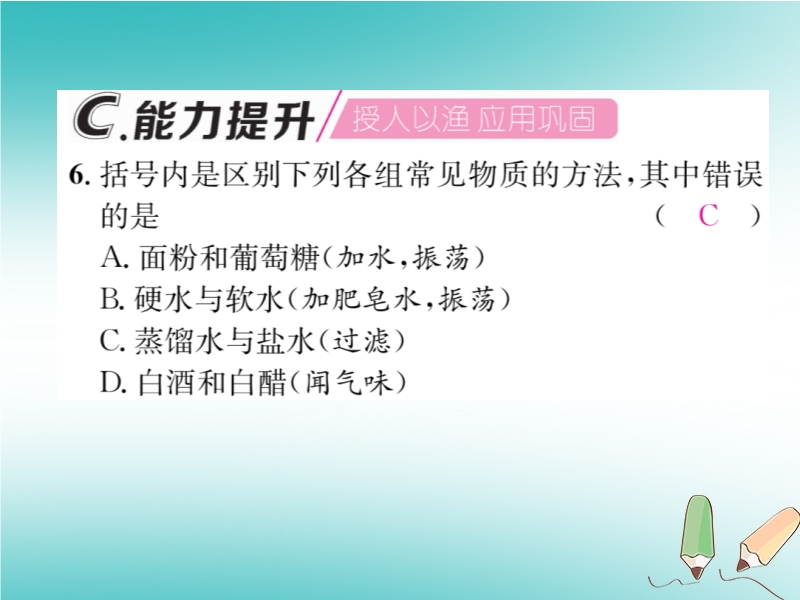 C.能力提升 授人以渔 应用巩固

6. 括号内是区别下列各组常见物质的方法，其中错误的是 ( C )
A. 面粉和葡萄糖(加水，振荡)
B. 硬水与软水(加肥皂水，振荡)
C. 蒸馏水与盐水(过滤)
D. 白酒和白醋(闻气味)